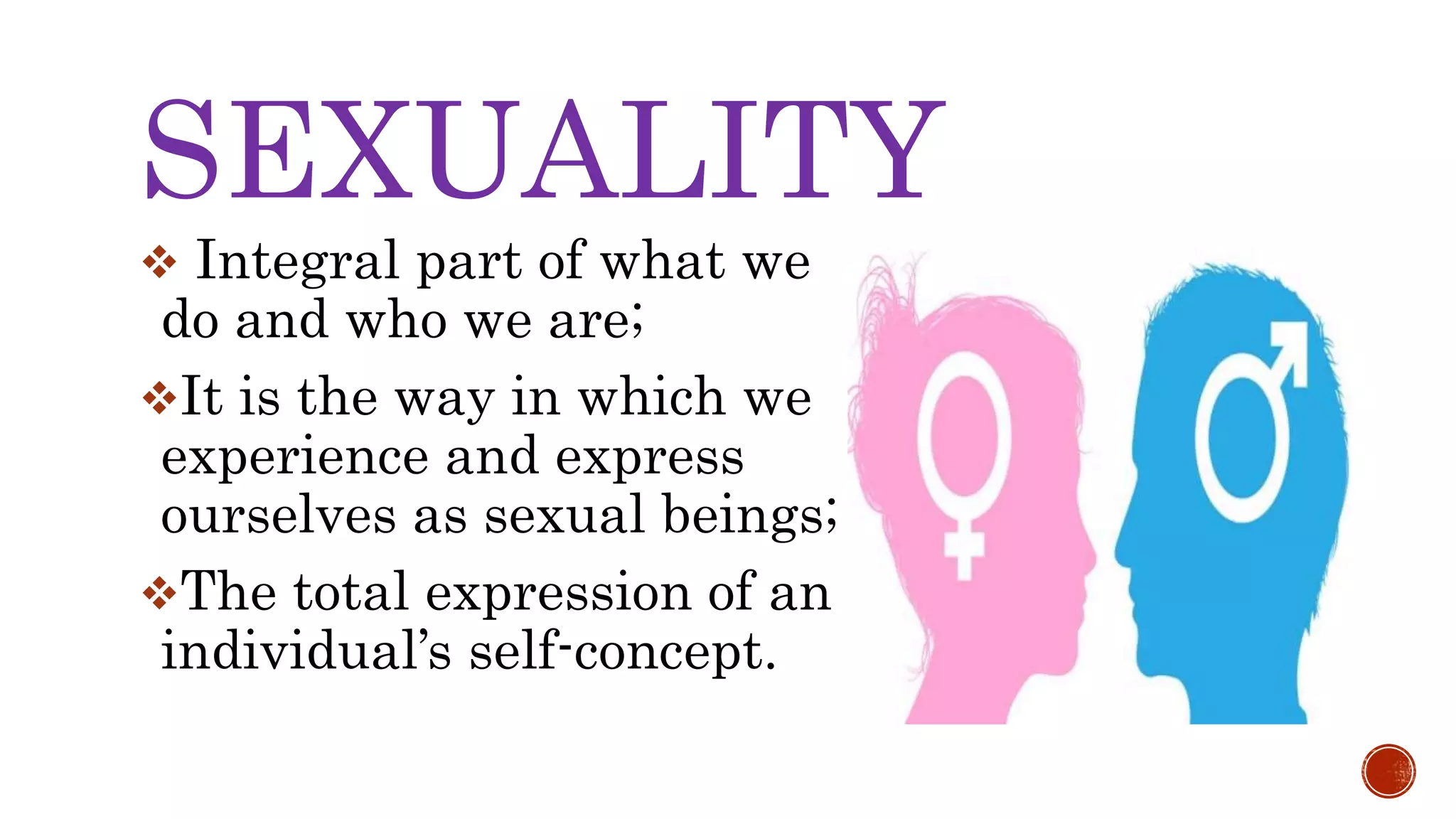 SEXUALITY

❖ Integral part of what we do and who we are;

❖ It is the way in which we experience and express ourselves as sexual beings;

❖ The total expression of an individual's self-concept.